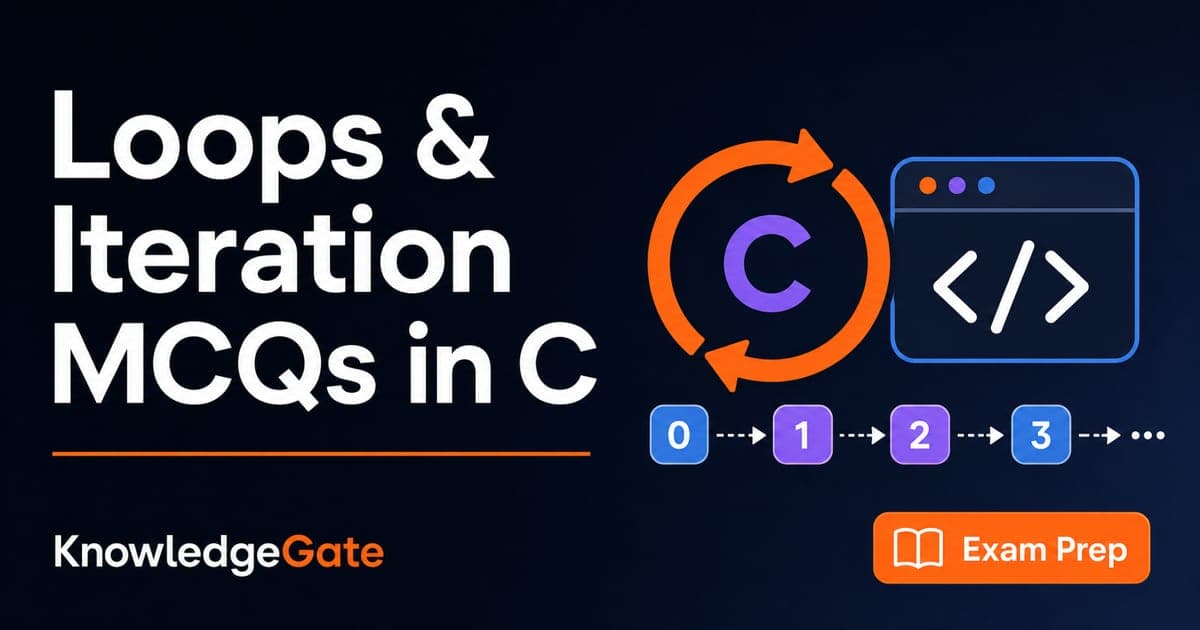 Loops & Iteration MCQs in C

C

</>

0 1 2 3 ...

KnowledgeGate

Exam Prep